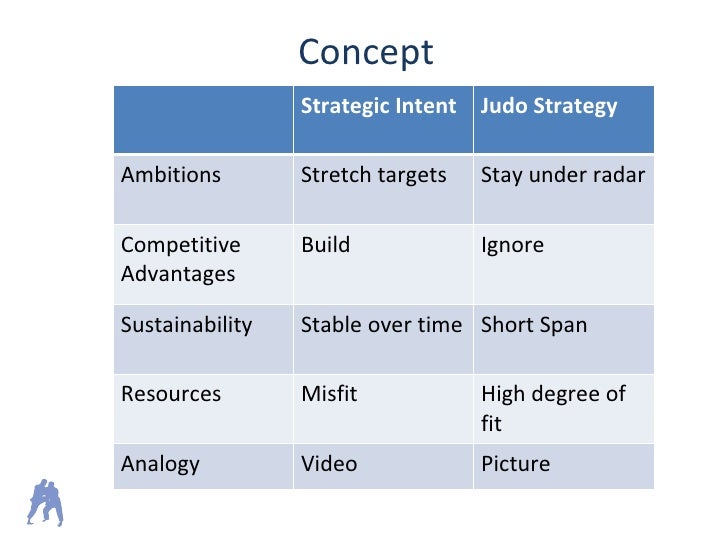 Concept

| | Strategic Intent | Judo Strategy |
|---|---|---|
| Ambitions | Stretch targets | Stay under radar |
| Competitive Advantages | Build | Ignore |
| Sustainability | Stable over time | Short Span |
| Resources | Misfit | High degree of fit |
| Analogy | Video | Picture |